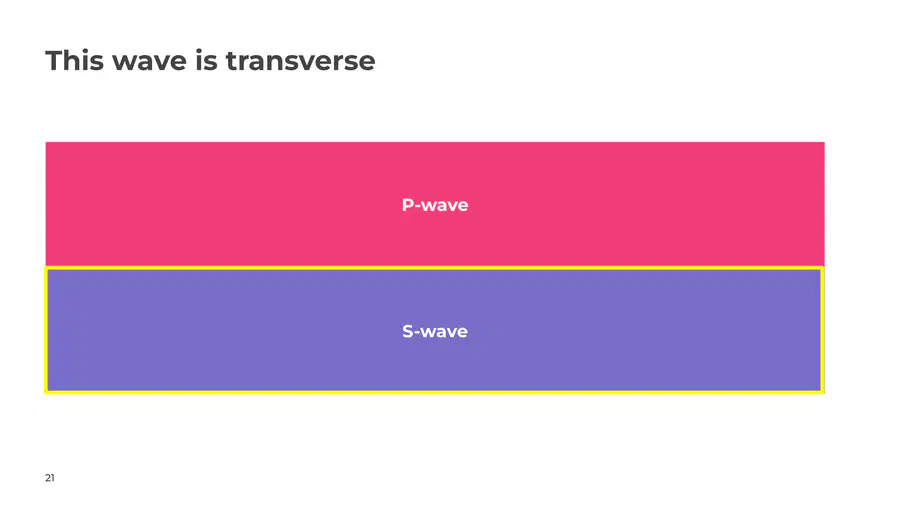 This wave is transverse

P-wave

S-wave

21